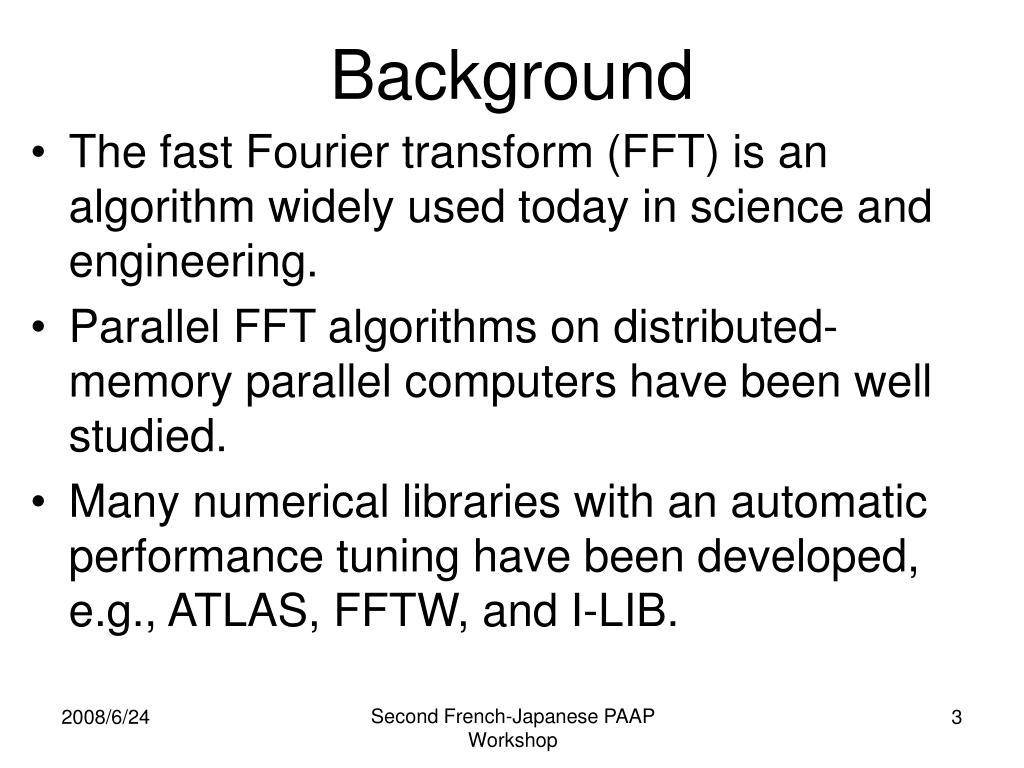 Background

• The fast Fourier transform (FFT) is an algorithm widely used today in science and engineering.

• Parallel FFT algorithms on distributed-memory parallel computers have been well studied.

• Many numerical libraries with an automatic performance tuning have been developed, e.g., ATLAS, FFTW, and I-LIB.

2008/6/24

Second French-Japanese PAAP Workshop

3